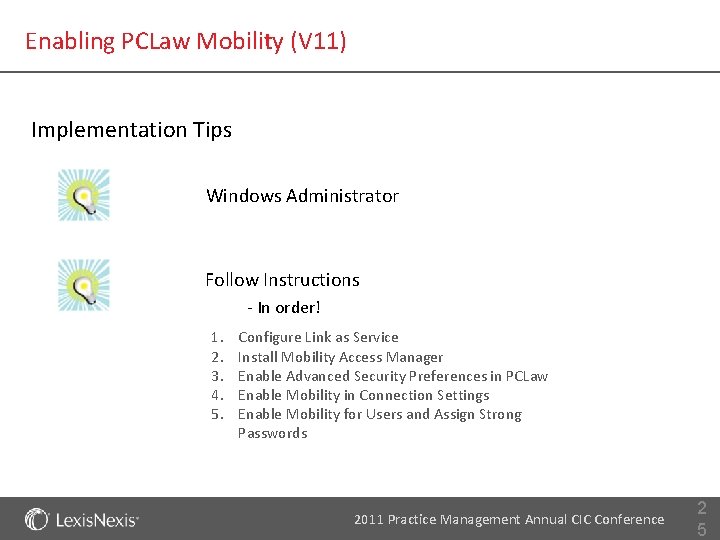 Enabling PCLaw Mobility (V11)

Implementation Tips

Windows Administrator

Follow Instructions

- In order!

1. Configure Link as Service
2. Install Mobility Access Manager
3. Enable Advanced Security Preferences in PCLaw
4. Enable Mobility in Connection Settings
5. Enable Mobility for Users and Assign Strong Passwords

LexisNexis®

2011 Practice Management Annual CIC Conference

25